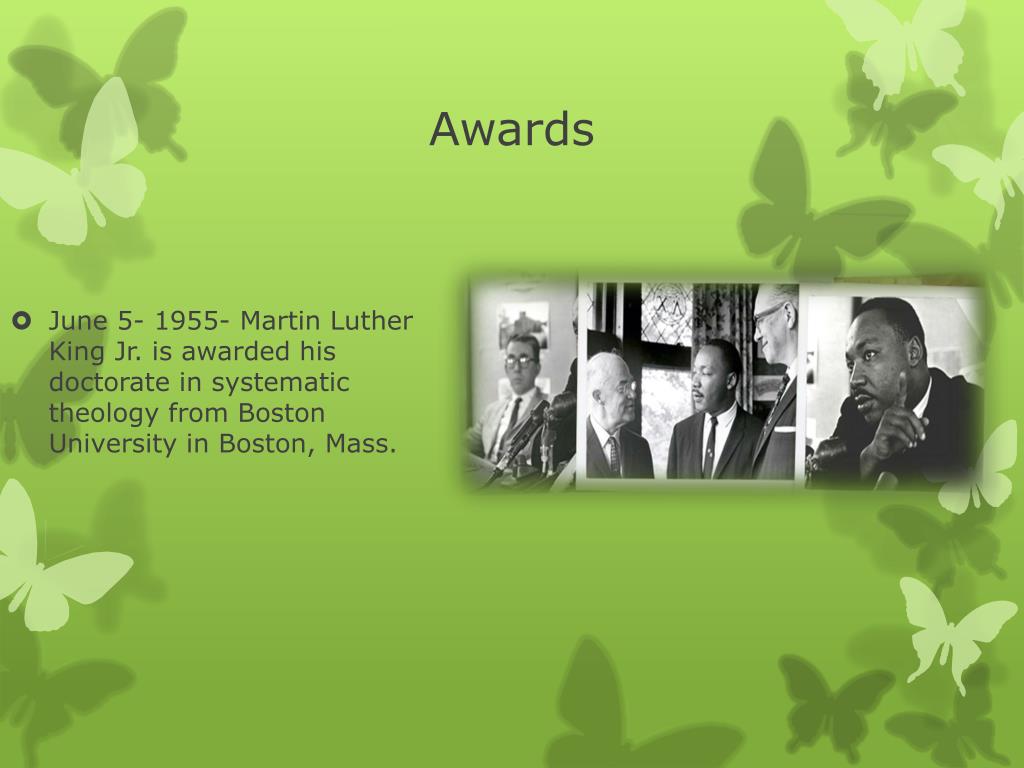 Awards

June 5- 1955- Martin Luther King Jr. is awarded his doctorate in systematic theology from Boston University in Boston, Mass.